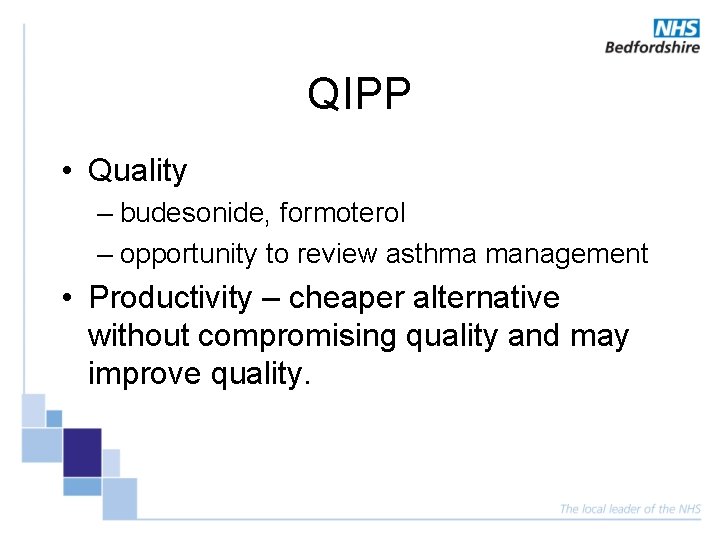 NHS
Bedfordshire

QIPP

• Quality
– budesonide, formoterol
– opportunity to review asthma management
• Productivity – cheaper alternative without compromising quality and may improve quality.

The local leader of the NHS